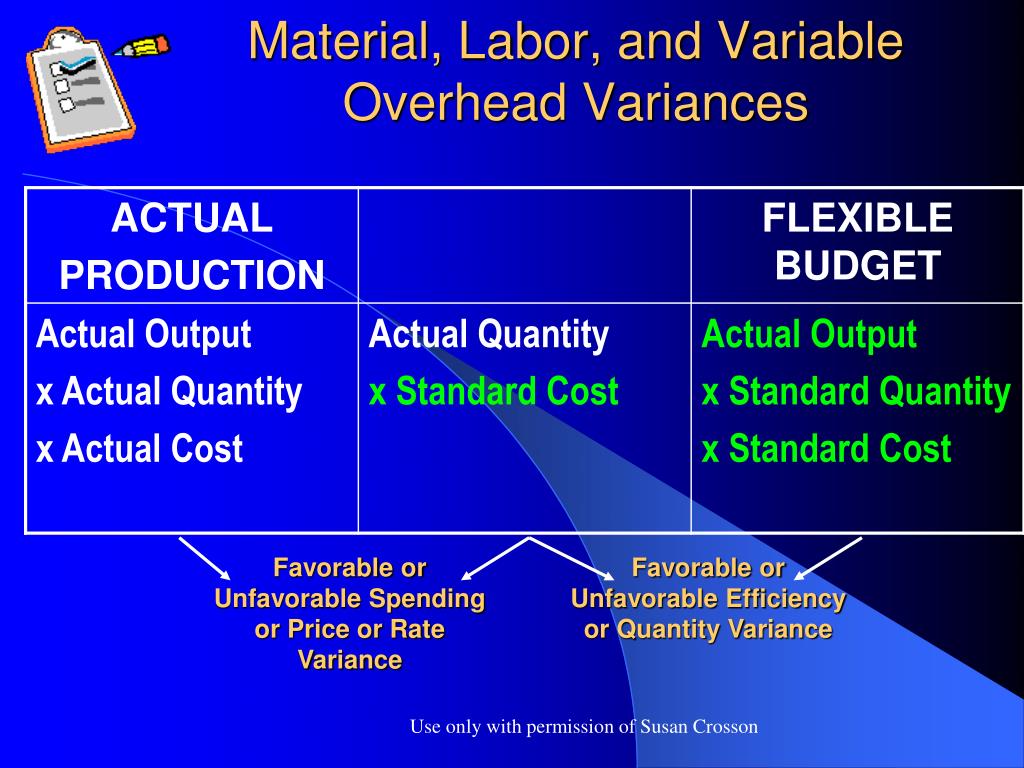 Material, Labor, and Variable Overhead Variances

| ACTUAL PRODUCTION | | FLEXIBLE BUDGET |
|---|---|---|
| Actual Output x Actual Quantity x Actual Cost | Actual Quantity x Standard Cost | Actual Output x Standard Quantity x Standard Cost |

Favorable or Unfavorable Spending or Price or Rate Variance

Favorable or Unfavorable Efficiency or Quantity Variance

Use only with permission of Susan Crosson